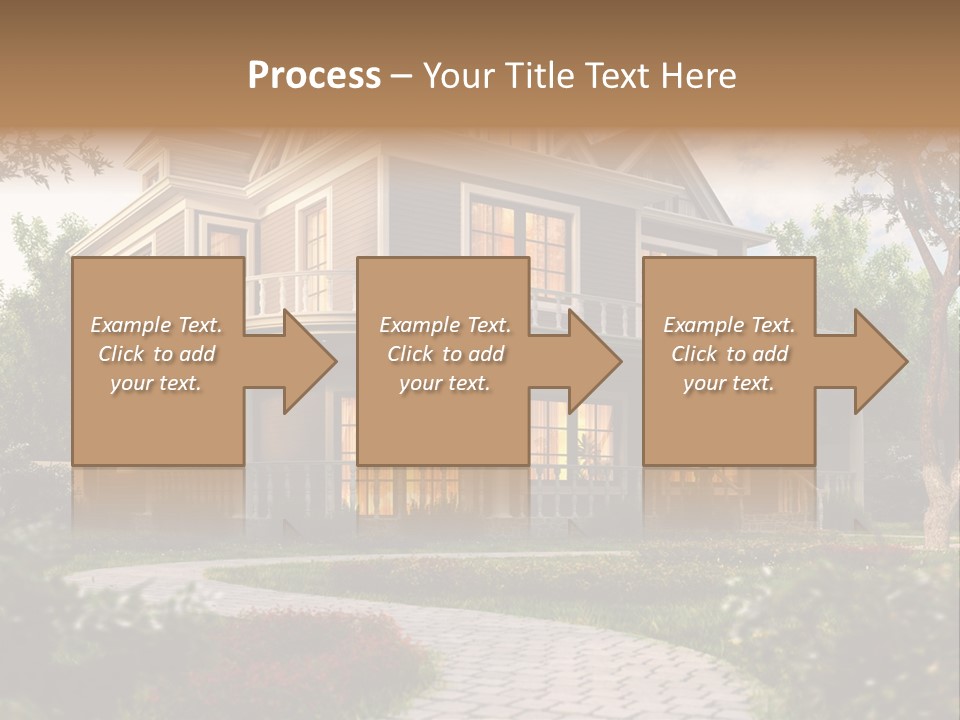 Process – Your Title Text Here

Example Text. Click to add your text.

Example Text. Click to add your text.

Example Text. Click to add your text.